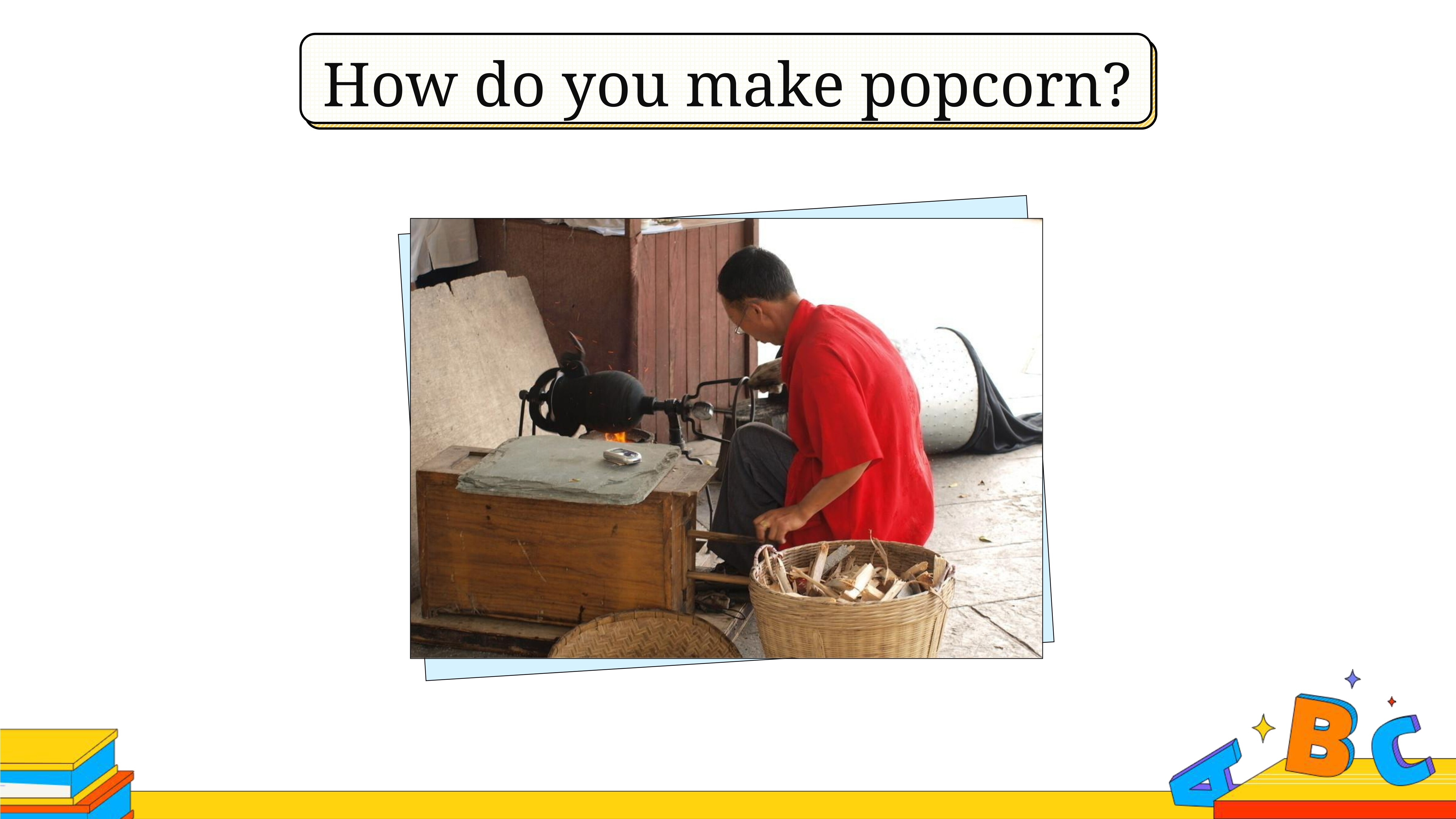 How do you make popcorn?

A B C